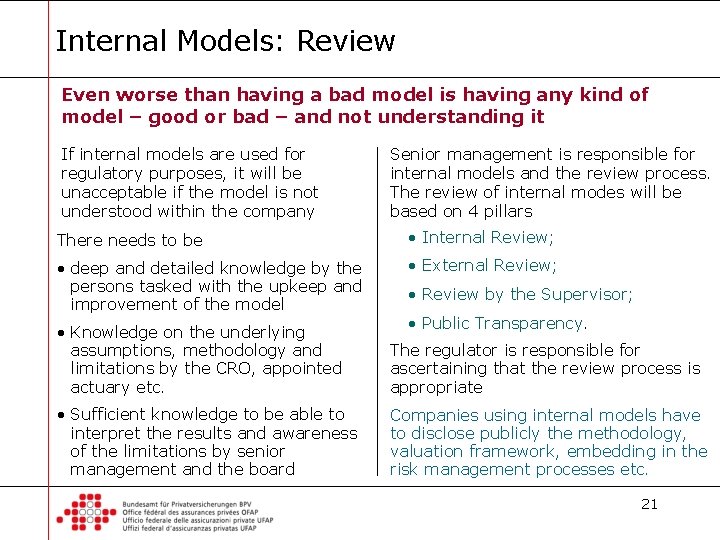 Internal Models: Review

Even worse than having a bad model is having any kind of model – good or bad – and not understanding it

If internal models are used for regulatory purposes, it will be unacceptable if the model is not understood within the company

There needs to be

• deep and detailed knowledge by the persons tasked with the upkeep and improvement of the model

• Knowledge on the underlying assumptions, methodology and limitations by the CRO, appointed actuary etc.

• Sufficient knowledge to be able to interpret the results and awareness of the limitations by senior management and the board

Senior management is responsible for internal models and the review process. The review of internal modes will be based on 4 pillars

• Internal Review;

• External Review;

• Review by the Supervisor;

• Public Transparency.

The regulator is responsible for ascertaining that the review process is appropriate

Companies using internal models have to disclose publicly the methodology, valuation framework, embedding in the risk management processes etc.

Bundesamt für Privatversicherungen BPV
Office fédéral des assurances privées OFAP
Ufficio federale delle assicurazioni private UFAP
Uffizi federal d'assicuranzas privatas UFAP

21